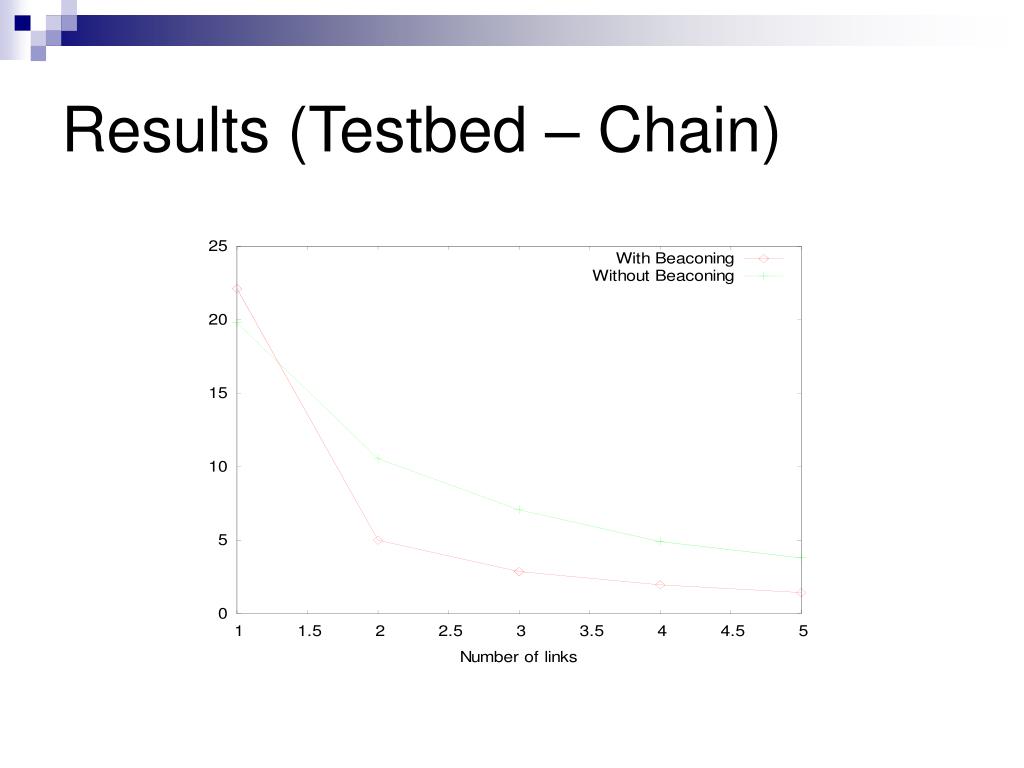 Results (Testbed – Chain)

25
20
15
10
5
0

With Beaconing
Without Beaconing

1 1.5 2 2.5 3 3.5 4 4.5 5

Number of links